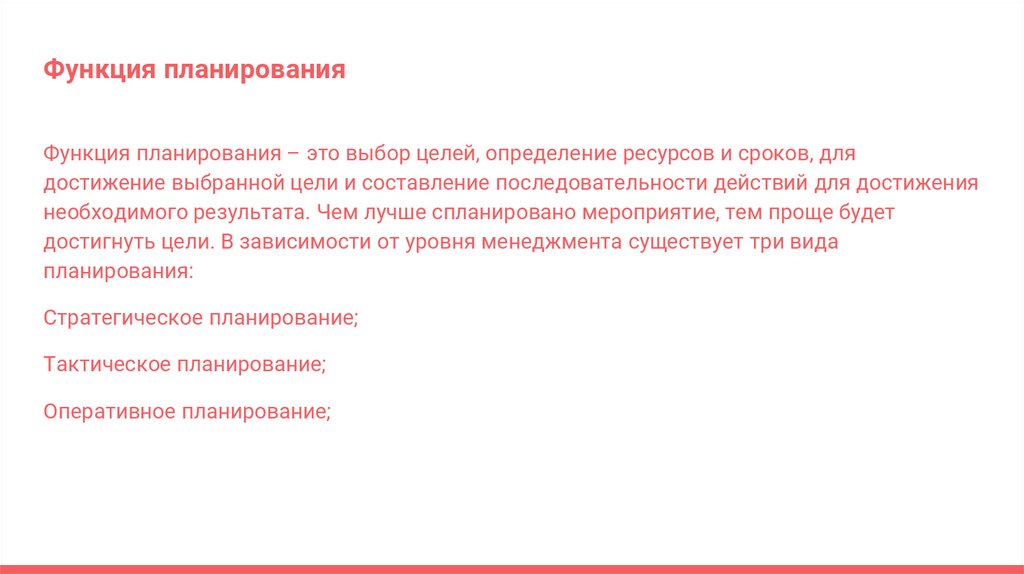 Функция планирования

Функция планирования – это выбор целей, определение ресурсов и сроков, для достижение выбранной цели и составление последовательности действий для достижения необходимого результата. Чем лучше спланировано мероприятие, тем проще будет достигнуть цели. В зависимости от уровня менеджмента существует три вида планирования:

Стратегическое планирование;

Тактическое планирование;

Оперативное планирование;